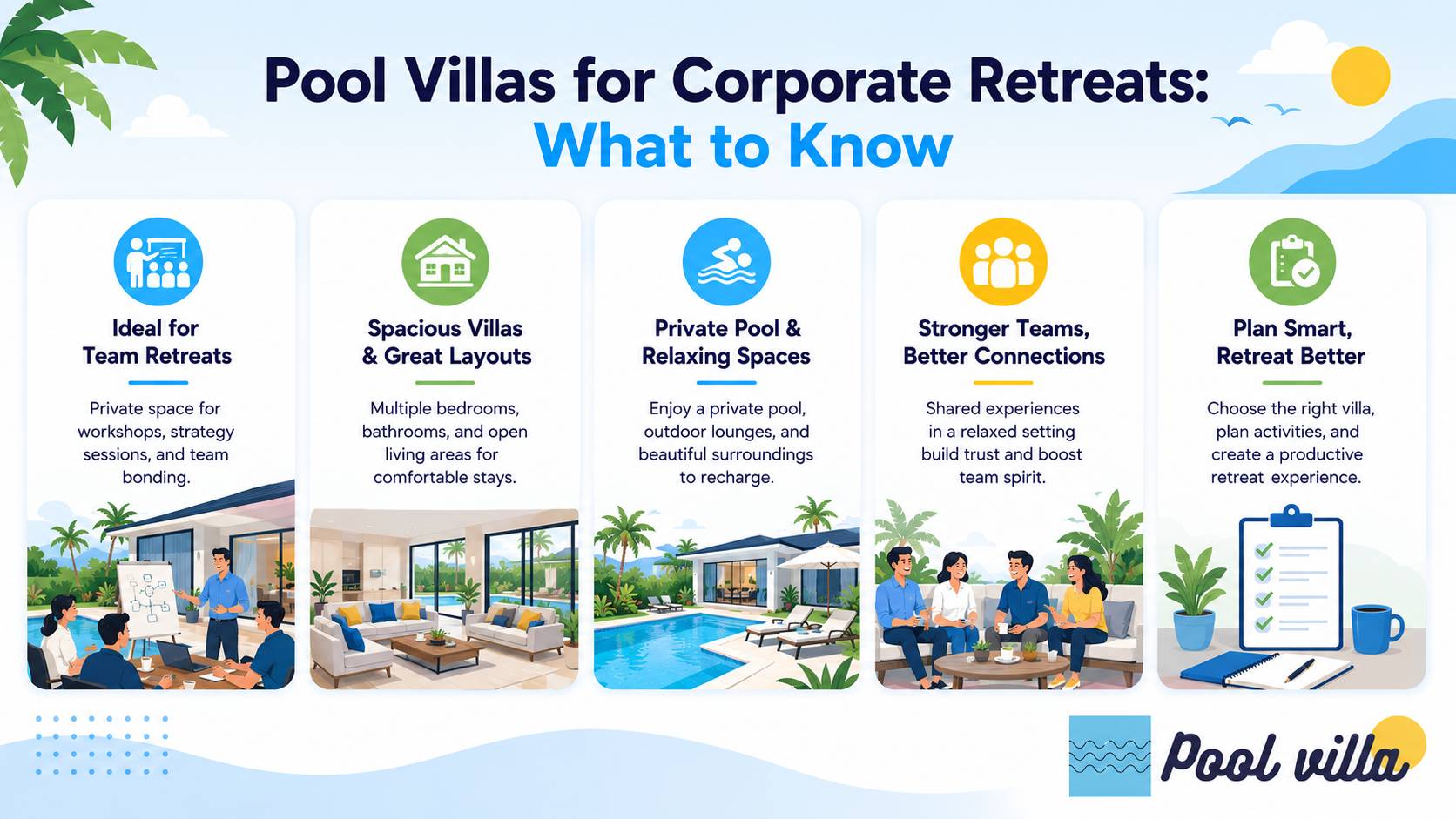 Pool Villas for Corporate Retreats:
What to Know

Ideal for Team Retreats

Private space for workshops, strategy sessions, and team bonding.

Spacious Villas & Great Layouts

Multiple bedrooms, bathrooms, and open living areas for comfortable stays.

Private Pool & Relaxing Spaces

Enjoy a private pool, outdoor lounges, and beautiful surroundings to recharge.

Stronger Teams, Better Connections

Shared experiences in a relaxed setting build trust and boost team spirit.

Plan Smart, Retreat Better

Choose the right villa, plan activities, and create a productive retreat experience.

Pool villa